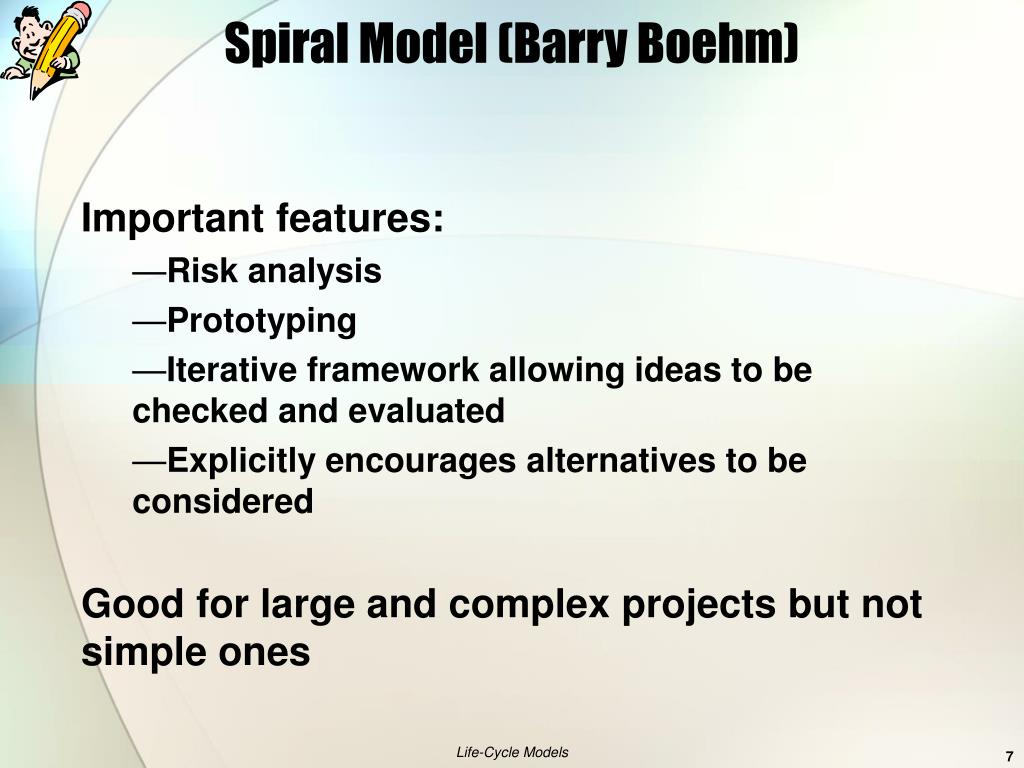 Spiral Model (Barry Boehm)

Important features:

—Risk analysis

—Prototyping

—Iterative framework allowing ideas to be checked and evaluated

—Explicitly encourages alternatives to be considered

Good for large and complex projects but not simple ones

Life-Cycle Models

7